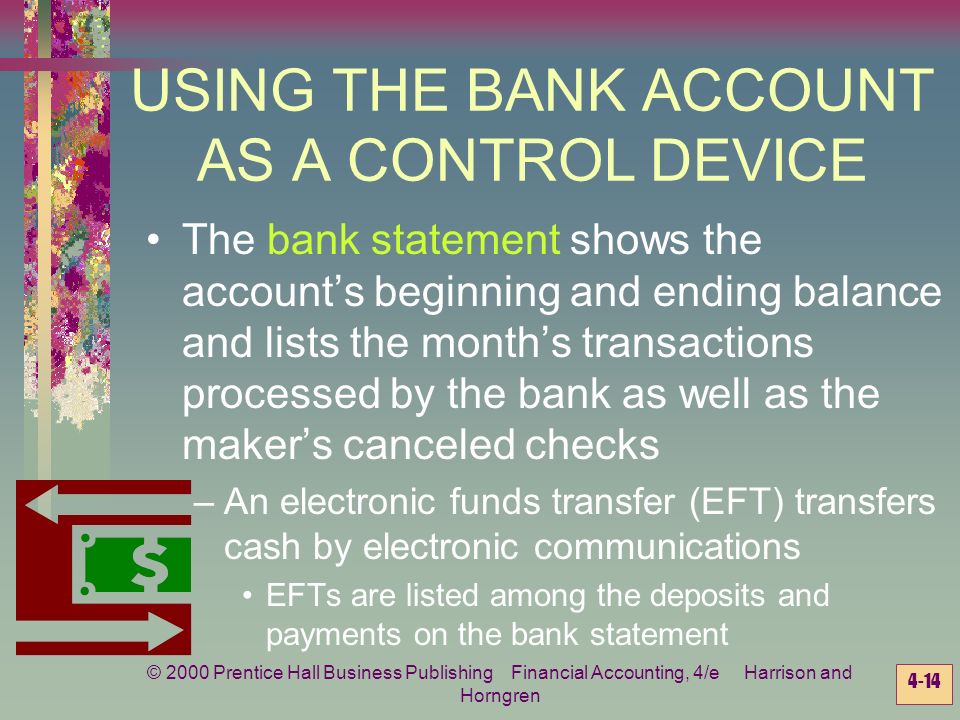 USING THE BANK ACCOUNT AS A CONTROL DEVICE

• The bank statement shows the account's beginning and ending balance and lists the month's transactions processed by the bank as well as the maker's canceled checks

– An electronic funds transfer (EFT) transfers cash by electronic communications

• EFTs are listed among the deposits and payments on the bank statement

$

© 2000 Prentice Hall Business Publishing Financial Accounting, 4/e Harrison and Horngren

4-14